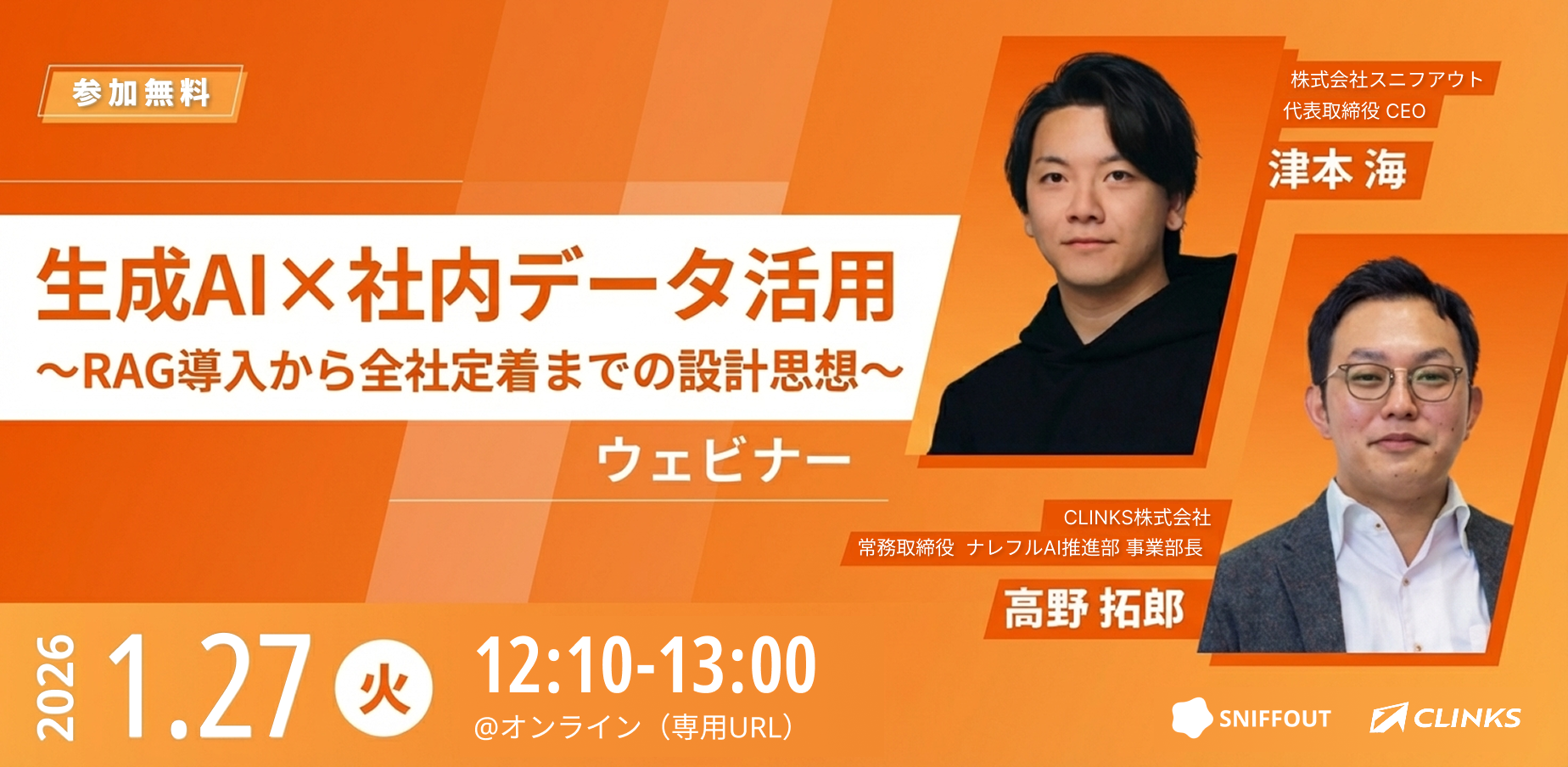 参加無料

生成AI×社内データ活用
〜RAG導入から全社定着までの設計思想〜

ウェビナー

株式会社スニフアウト
代表取締役 CEO
津本 海

CLINKS株式会社
常務取締役 ナレフルAI推進部 事業部長
高野 拓郎

2026 1.27 火 12:10-13:00
@オンライン（専用URL）

SNIFFOUT CLINKS